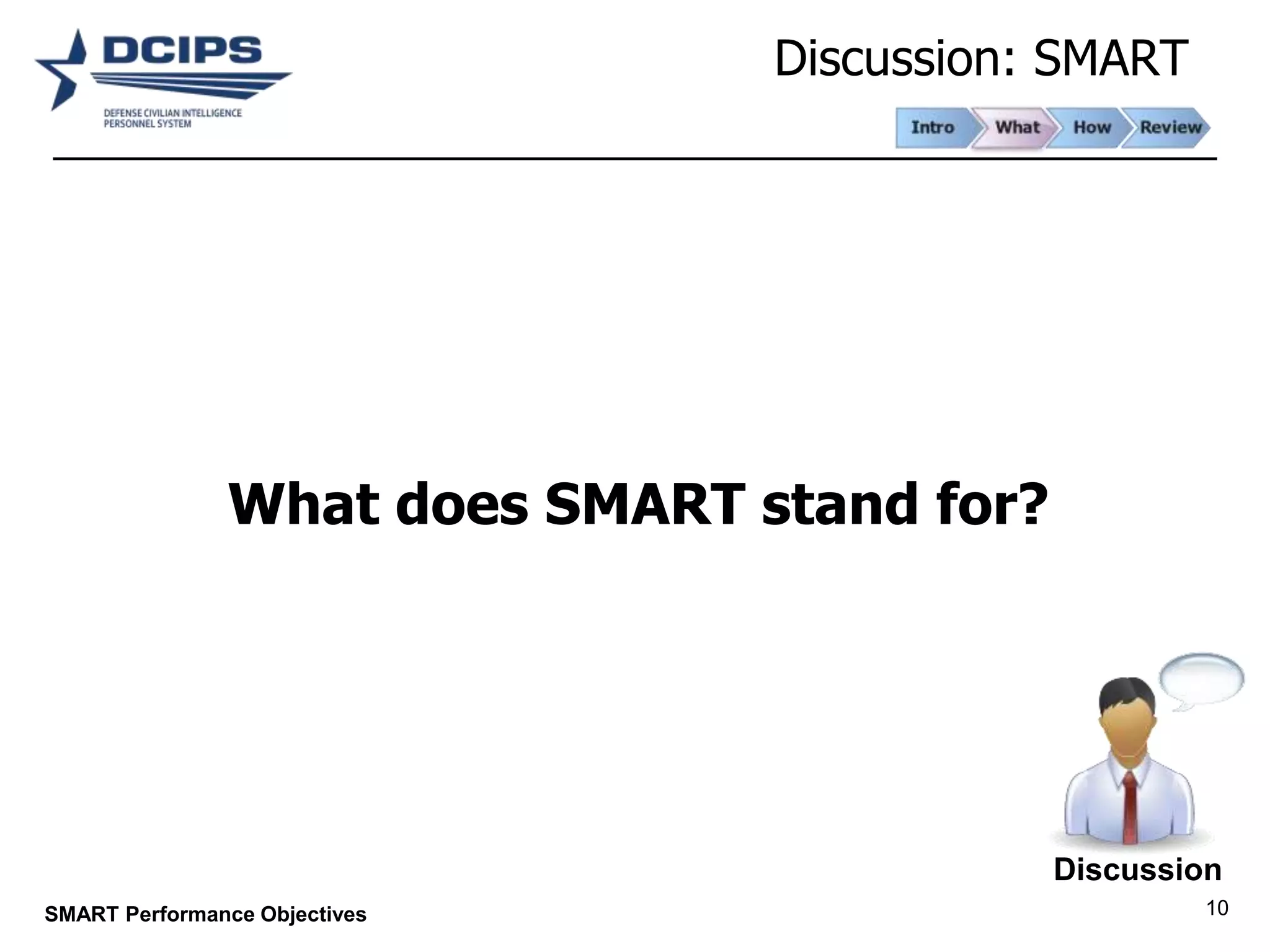 DCIPS
DEFENSE CIVILIAN INTELLIGENCE PERSONNEL SYSTEM

Discussion: SMART

Intro What How Review

What does SMART stand for?

Discussion

SMART Performance Objectives

10